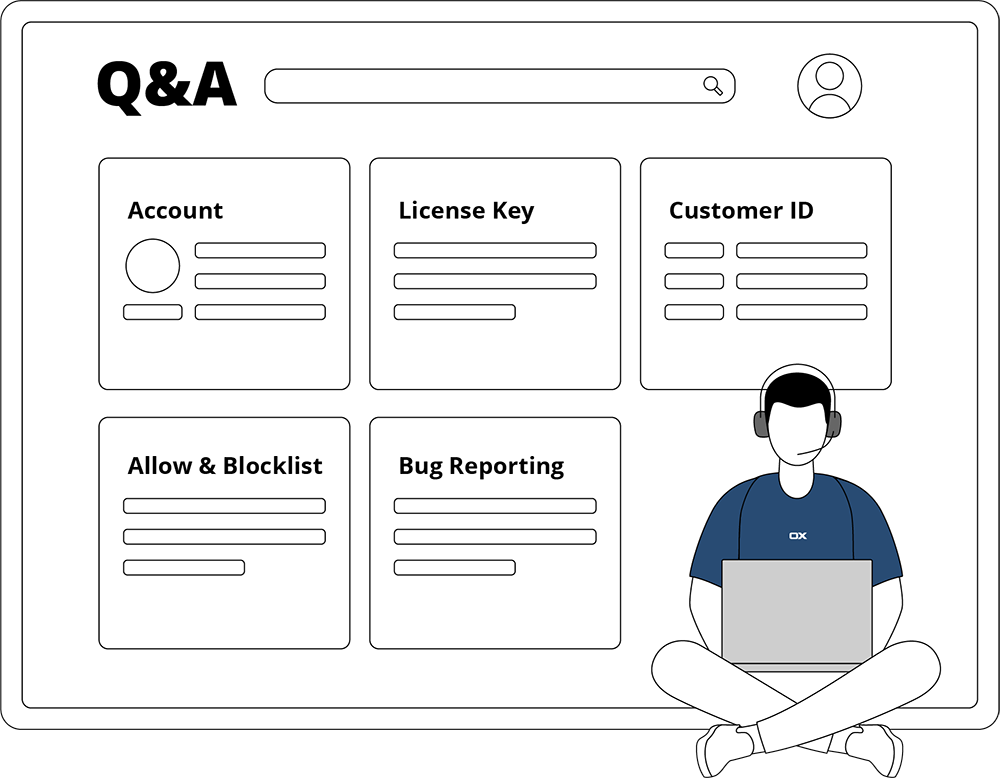 Q&A

Account

License Key

Customer ID

Allow & Blocklist

Bug Reporting

OX